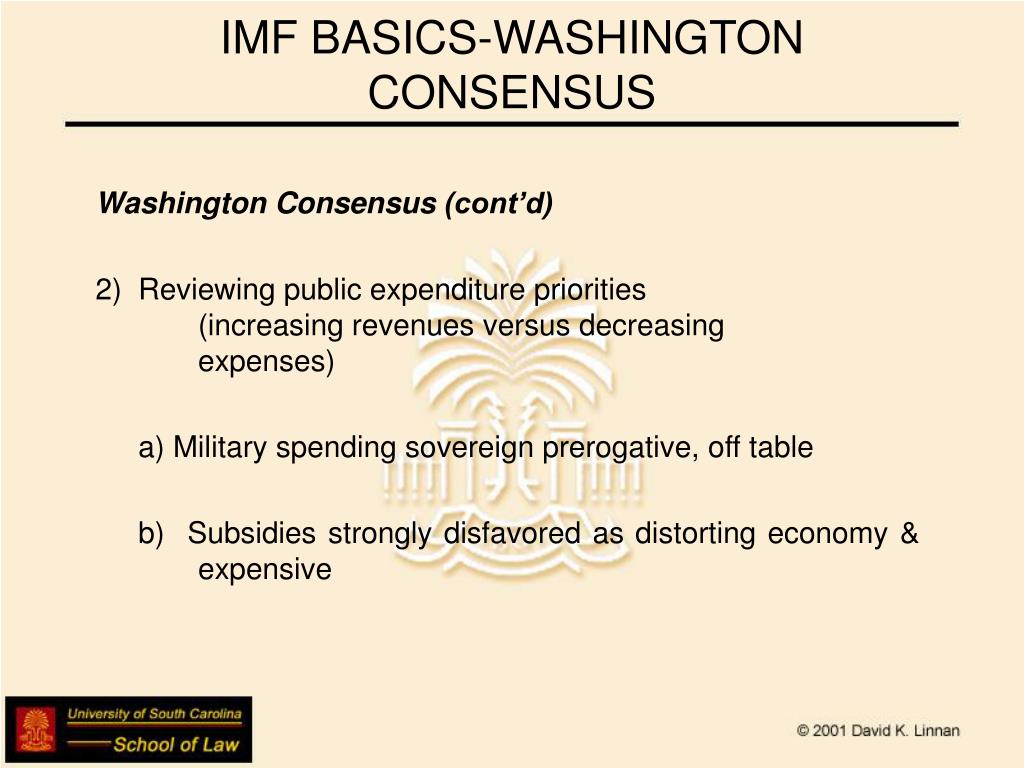 IMF BASICS-WASHINGTON CONSENSUS

Washington Consensus (cont'd)

2) Reviewing public expenditure priorities (increasing revenues versus decreasing expenses)

a) Military spending sovereign prerogative, off table

b) Subsidies strongly disfavored as distorting economy & expensive

University of South Carolina
School of Law

© 2001 David K. Linnan